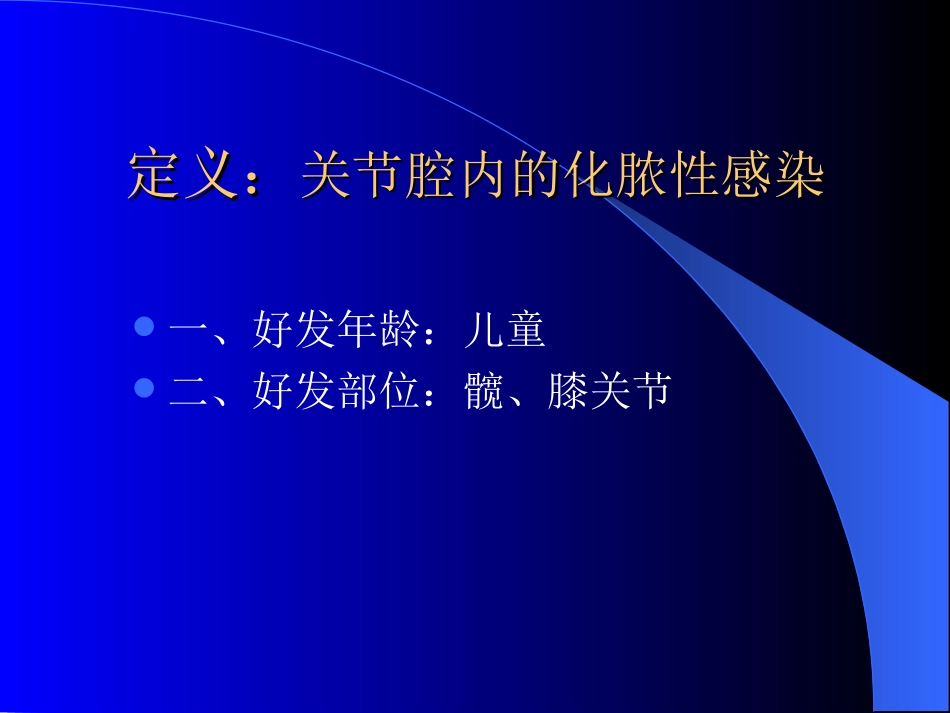 定义：关节腔内的化脓性感染

一、好发年龄：儿童

二、好发部位：髋、膝关节